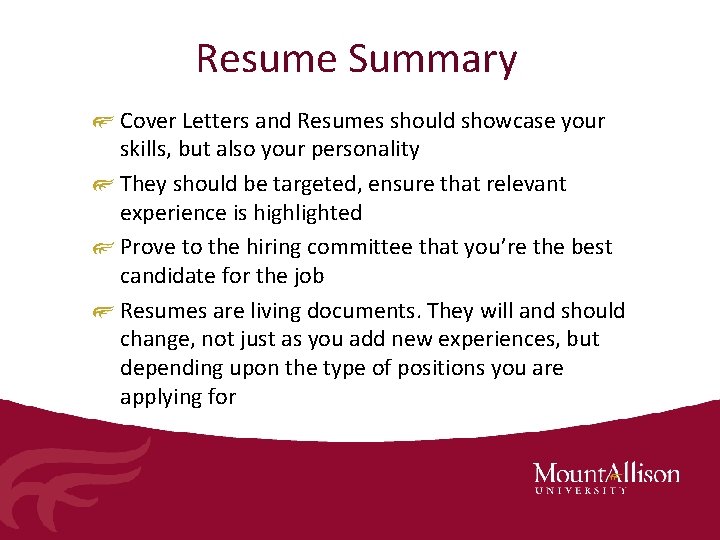 Resume Summary

Cover Letters and Resumes should showcase your skills, but also your personality

They should be targeted, ensure that relevant experience is highlighted

Prove to the hiring committee that you're the best candidate for the job

Resumes are living documents. They will and should change, not just as you add new experiences, but depending upon the type of positions you are applying for

MountAllison
UNIVERSITY